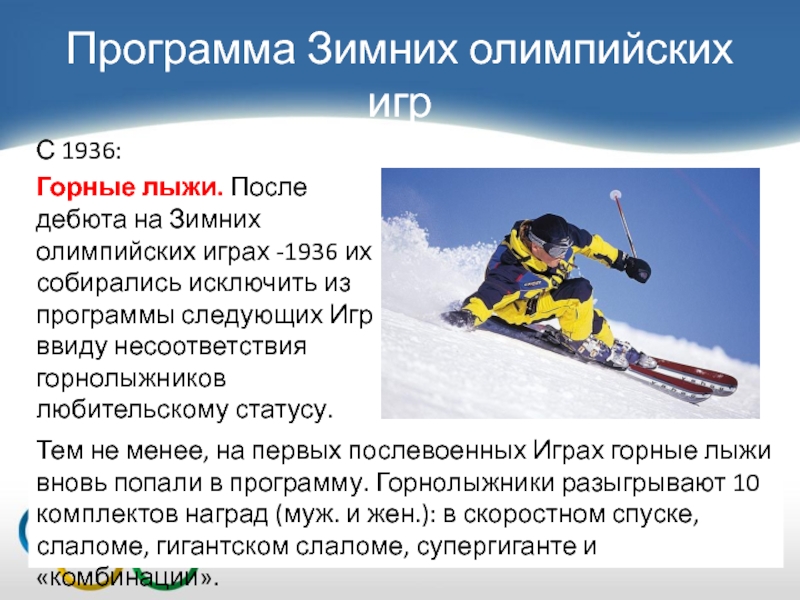 Программа Зимних олимпийских игр

С 1936:

Горные лыжи. После дебюта на Зимних олимпийских играх -1936 их собирались исключить из программы следующих Игр ввиду несоответствия горнолыжников любительскому статусу.

Тем не менее, на первых послевоенных Играх горные лыжи вновь попали в программу. Горнолыжники разыгрывают 10 комплектов наград (муж. и жен.): в скоростном спуске, слаломе, гигантском слаломе, супергиганте и «комбинации».